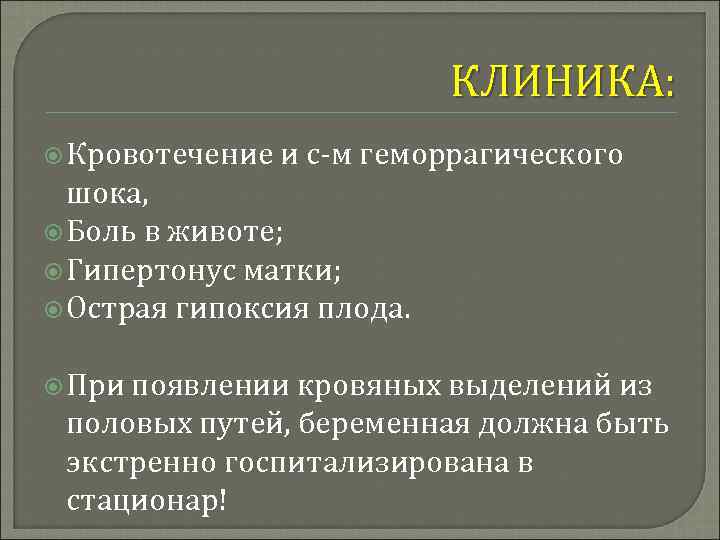 КЛИНИКА:

Кровотечение и с-м геморрагического шока,
Боль в животе;
Гипертонус матки;
Острая гипоксия плода.

При появлении кровяных выделений из половых путей, беременная должна быть экстренно госпитализирована в стационар!